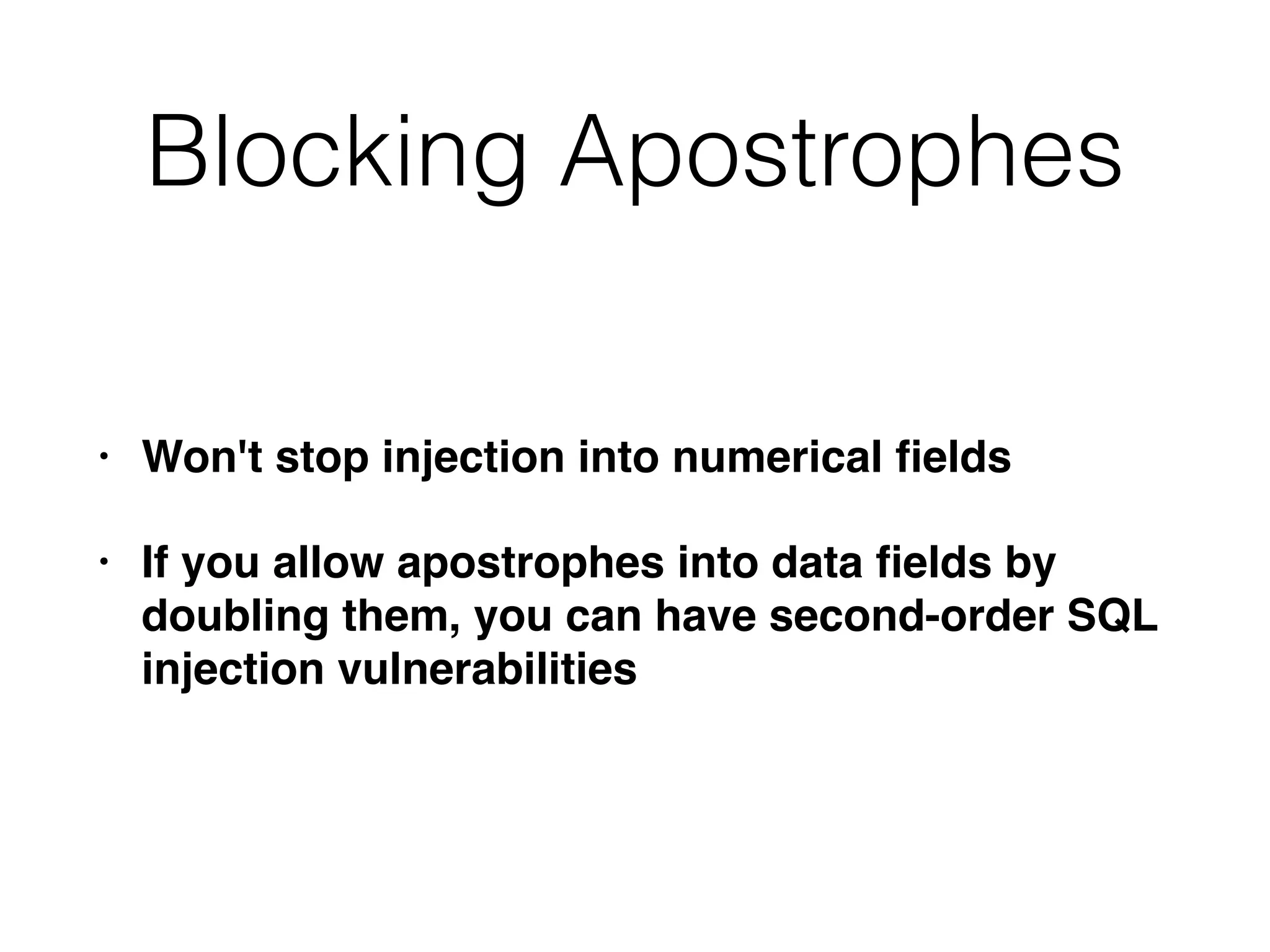 Blocking Apostrophes

• Won't stop injection into numerical fields

• If you allow apostrophes into data fields by doubling them, you can have second-order SQL injection vulnerabilities